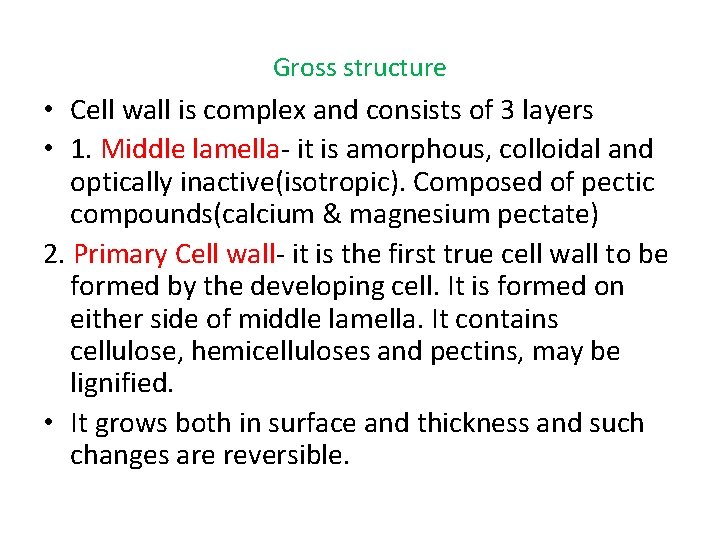 Gross structure

• Cell wall is complex and consists of 3 layers

• 1. Middle lamella- it is amorphous, colloidal and optically inactive(isotropic). Composed of pectic compounds(calcium & magnesium pectate)

2. Primary Cell wall- it is the first true cell wall to be formed by the developing cell. It is formed on either side of middle lamella. It contains cellulose, hemicelluloses and pectins, may be lignified.

• It grows both in surface and thickness and such changes are reversible.